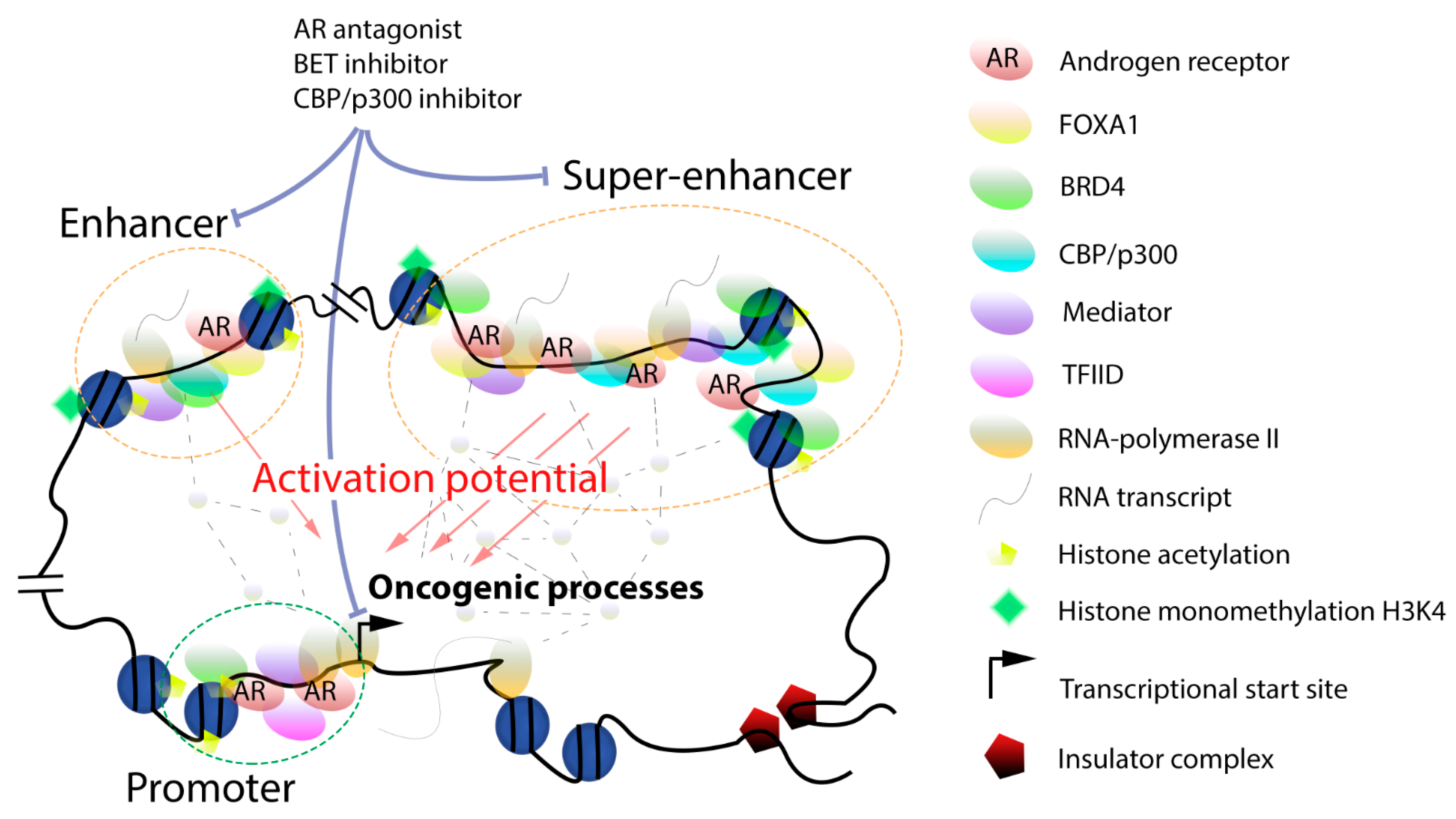 AR antagonist
BET inhibitor
CBP/p300 inhibitor

Super-enhancer

Enhancer

AR

AR

AR

AR

AR

Activation potential

Oncogenic processes

AR

AR

Promoter

AR Androgen receptor
FOXA1
BRD4
CBP/p300
Mediator
TFIID
RNA-polymerase II
RNA transcript
Histone acetylation
Histone monomethylation H3K4
Transcriptional start site
Insulator complex